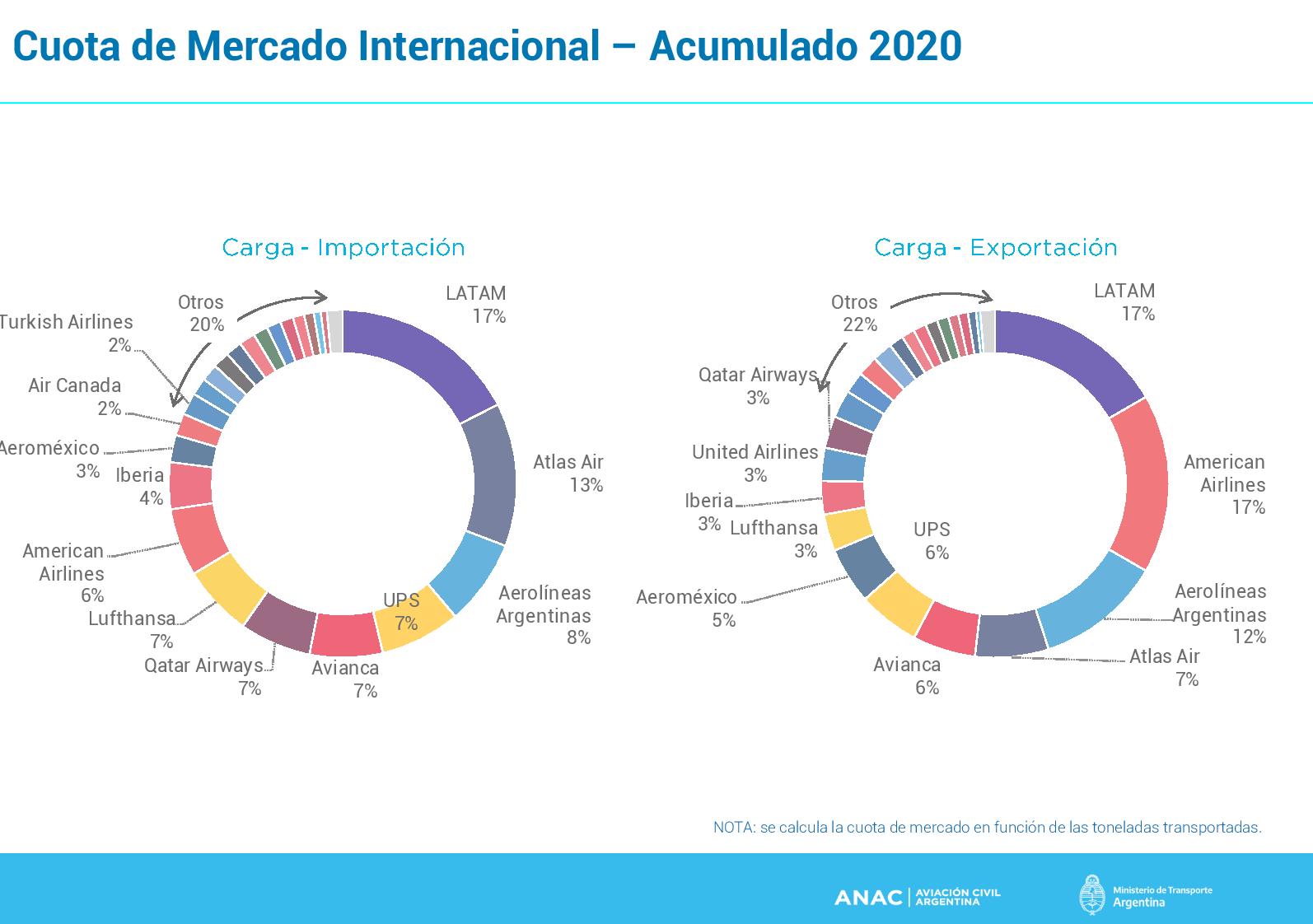 Cuota de Mercado Internacional – Acumulado 2020

Carga - Importación

LATAM 17%

Atlas Air 13%

Aerolíneas Argentinas 8%

UPS 7%

Avianca 7%

Qatar Airways 7%

Lufthansa 7%

American Airlines 6%

Iberia 4%

Aeroméxico 3%

Air Canada 2%

Turkish Airlines 2%

Otros 20%

Carga - Exportación

LATAM 17%

American Airlines 17%

Aerolíneas Argentinas 12%

Atlas Air 7%

Avianca 6%

UPS 6%

Aeroméxico 5%

Lufthansa 3%

Iberia 3%

United Airlines 3%

Qatar Airways 3%

Otros 22%

NOTA: se calcula la cuota de mercado en función de las toneladas transportadas.

ANAC | AVIACIÓN CIVIL ARGENTINA

Ministerio de Transporte Argentina